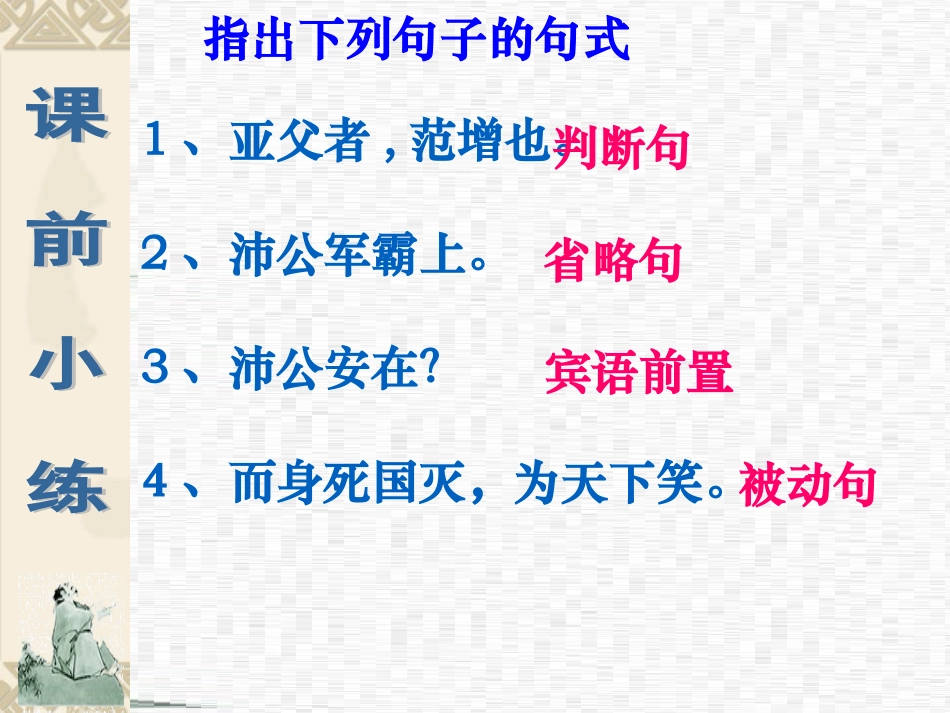 课前小练

指出下列句子的句式

1、亚父者，范增也。判断句

2、沛公军霸上。 省略句

3、沛公安在? 宾语前置

4、而身死国灭，为天下笑。被动句